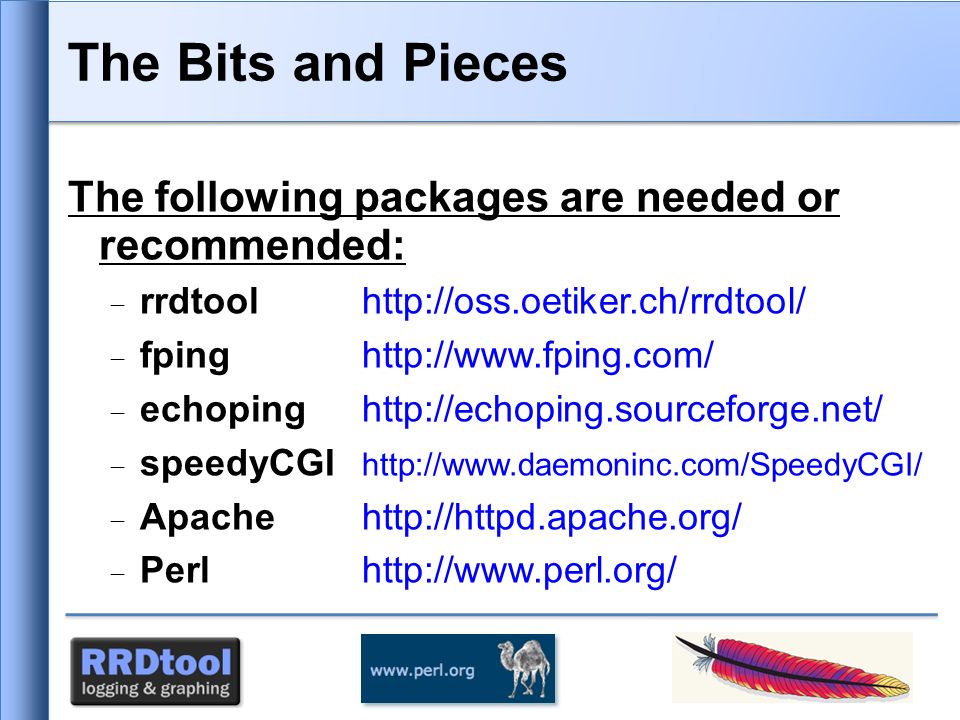 The Bits and Pieces

The following packages are needed or recommended:

– rrdtool http://oss.oetiker.ch/rrdtool/
– fping http://www.fping.com/
– echoping http://echoping.sourceforge.net/
– speedyCGI http://www.daemoninc.com/SpeedyCGI/
– Apache http://httpd.apache.org/
– Perl http://www.perl.org/

RRDtool
logging & graphing

www.perl.org